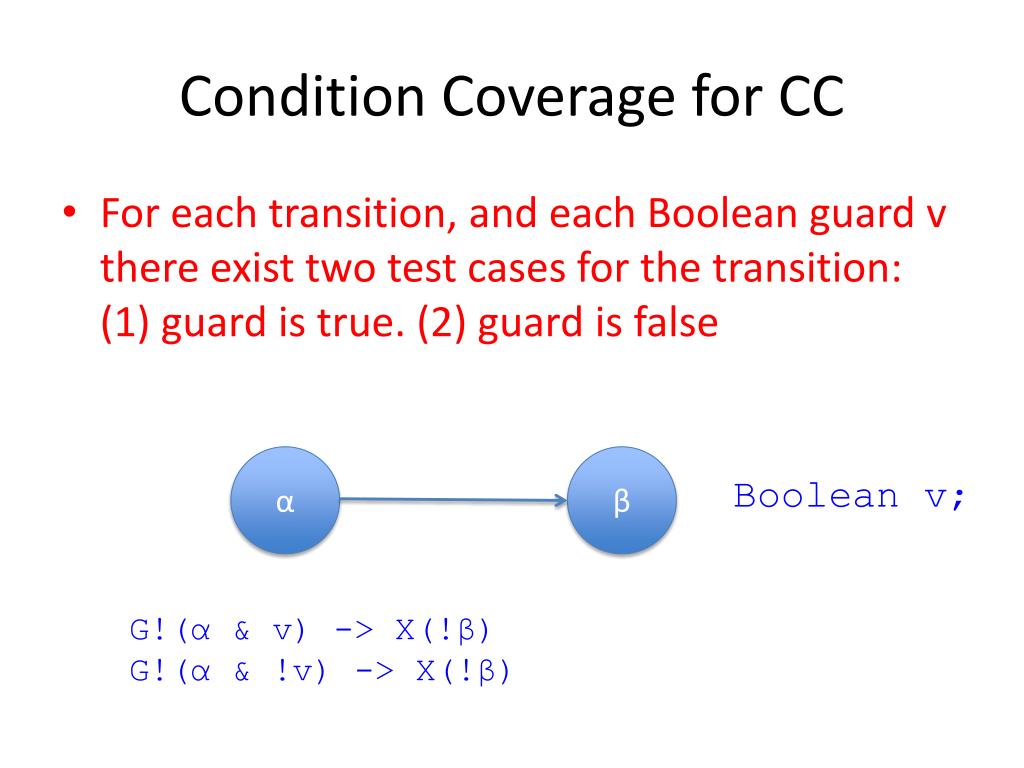 Condition Coverage for CC

• For each transition, and each Boolean guard v there exist two test cases for the transition: (1) guard is true. (2) guard is false

α

β

Boolean v;

G!(α & v) -> X(!β)
G!(α & !v) -> X(!β)